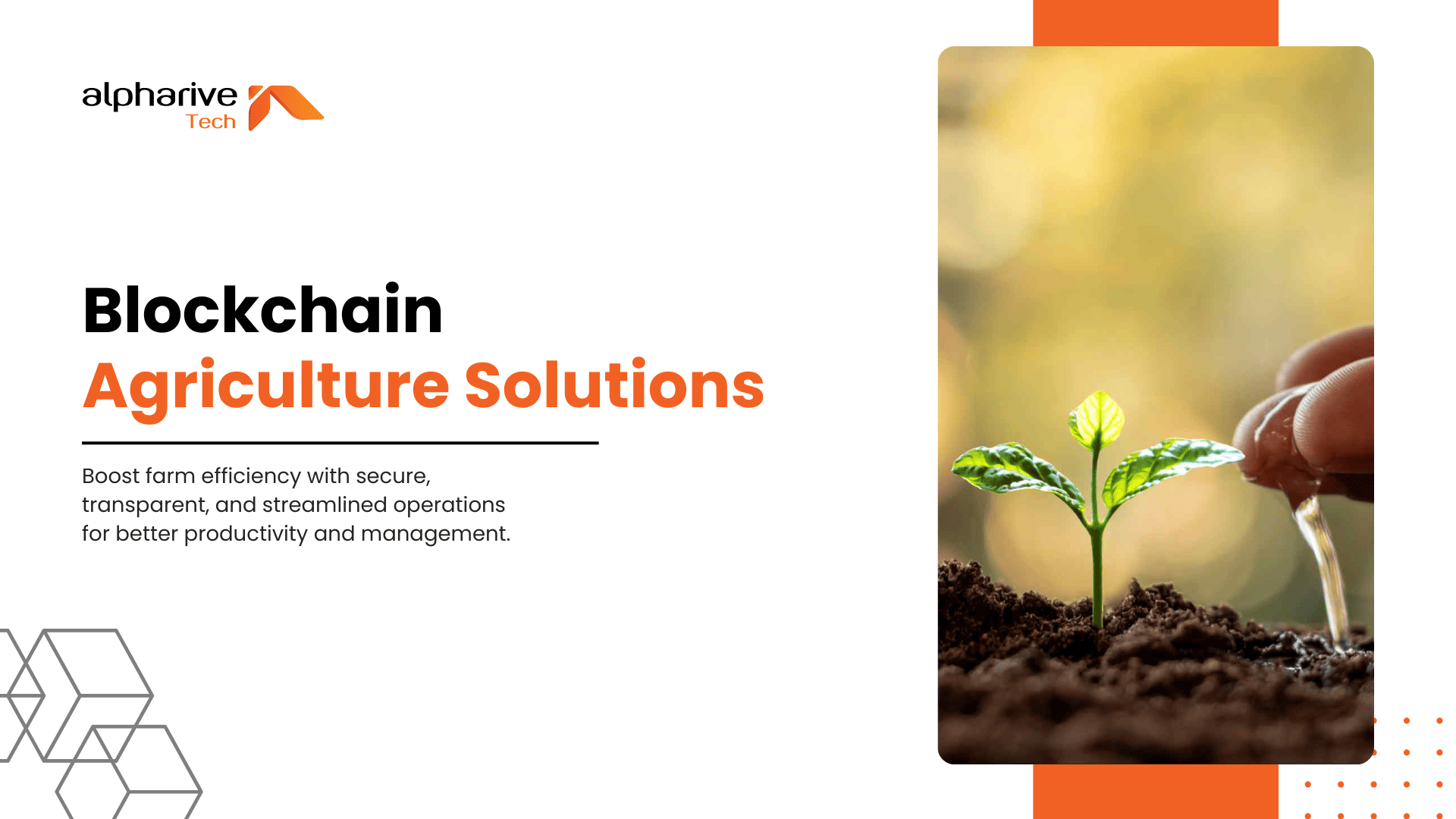 alpharive Tech

Blockchain
Agriculture Solutions

Boost farm efficiency with secure, transparent, and streamlined operations for better productivity and management.